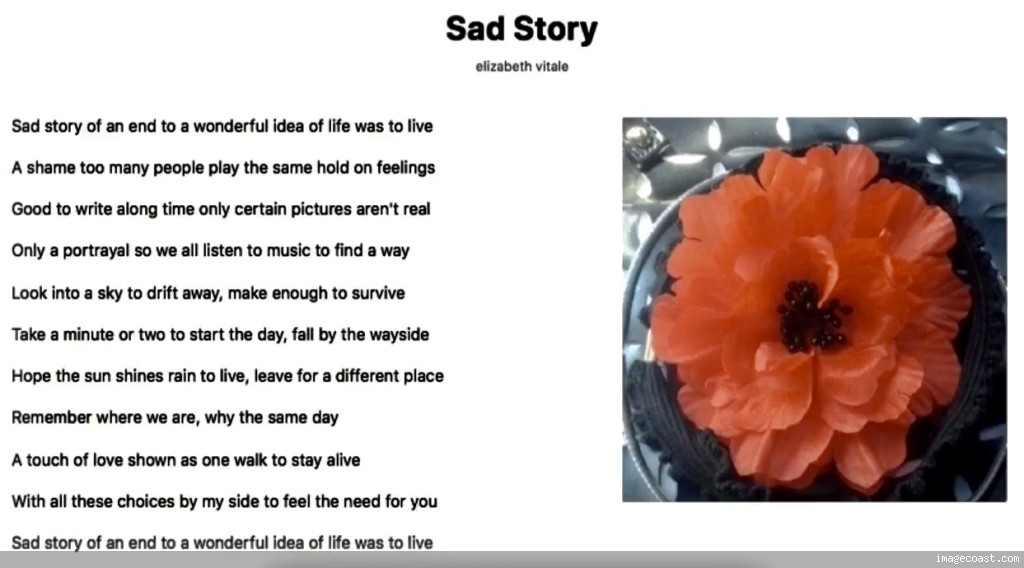 Sad Story

elizabeth vitale

Sad story of an end to a wonderful idea of life was to live

A shame too many people play the same hold on feelings

Good to write along time only certain pictures aren't real

Only a portrayal so we all listen to music to find a way

Look into a sky to drift away, make enough to survive

Take a minute or two to start the day, fall by the wayside

Hope the sun shines rain to live, leave for a different place

Remember where we are, why the same day

A touch of love shown as one walk to stay alive

With all these choices by my side to feel the need for you

Sad story of an end to a wonderful idea of life was to live

imagecoast.com